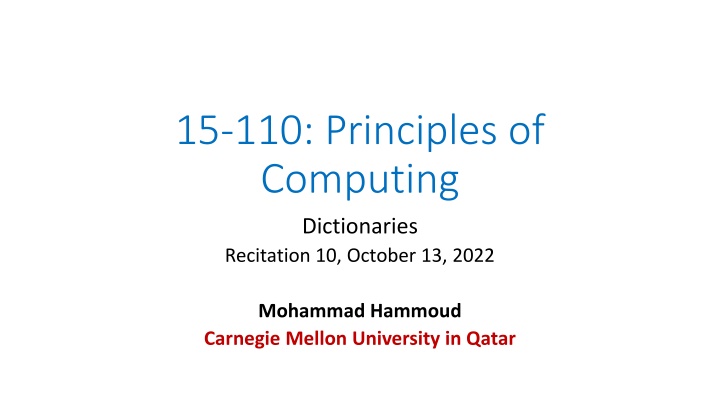 15-110: Principles of Computing

Dictionaries
Recitation 10, October 13, 2022

Mohammad Hammoud
Carnegie Mellon University in Qatar